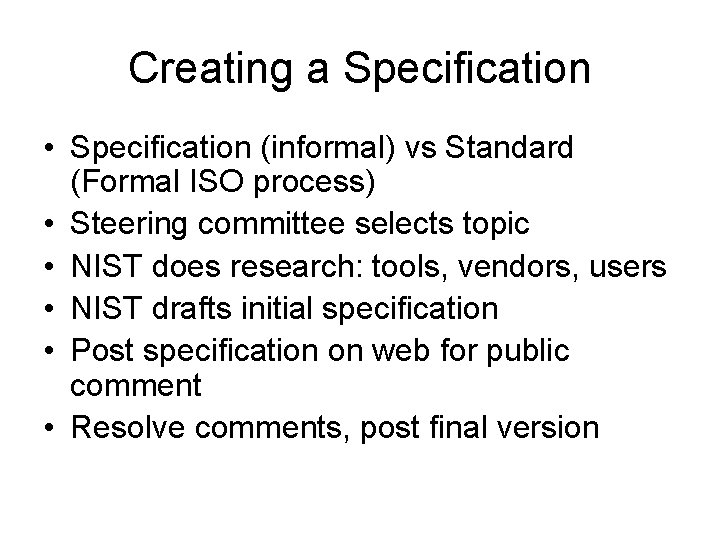 Creating a Specification

• Specification (informal) vs Standard (Formal ISO process)
• Steering committee selects topic
• NIST does research: tools, vendors, users
• NIST drafts initial specification
• Post specification on web for public comment
• Resolve comments, post final version